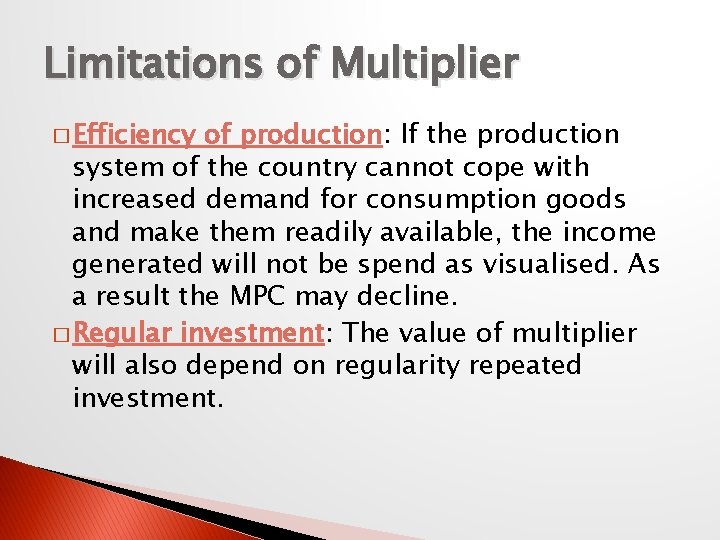 Limitations of Multiplier

□ Efficiency of production: If the production system of the country cannot cope with increased demand for consumption goods and make them readily available, the income generated will not be spend as visualised. As a result the MPC may decline.

□ Regular investment: The value of multiplier will also depend on regularity repeated investment.